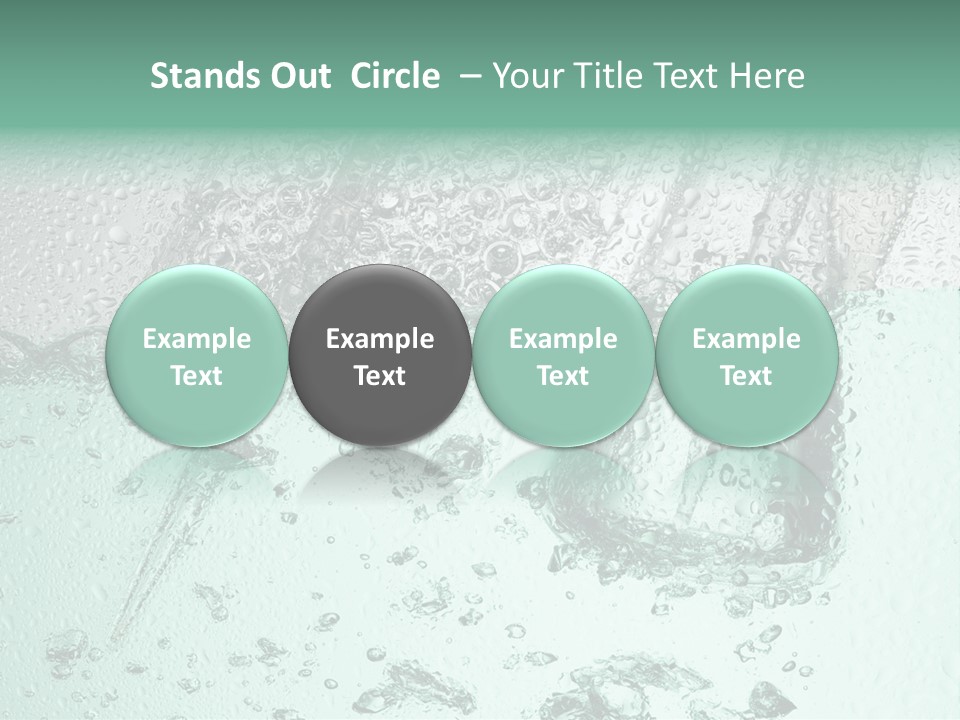 Stands Out Circle – Your Title Text Here

Example Text

Example Text

Example Text

Example Text